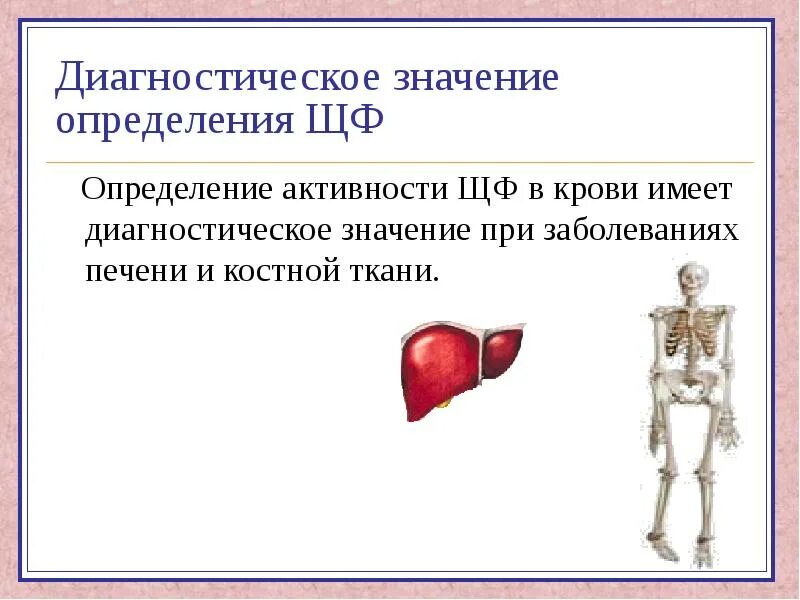 Диагностическое значение определения ЩФ

Определение активности ЩФ в крови имеет диагностическое значение при заболеваниях печени и костной ткани.